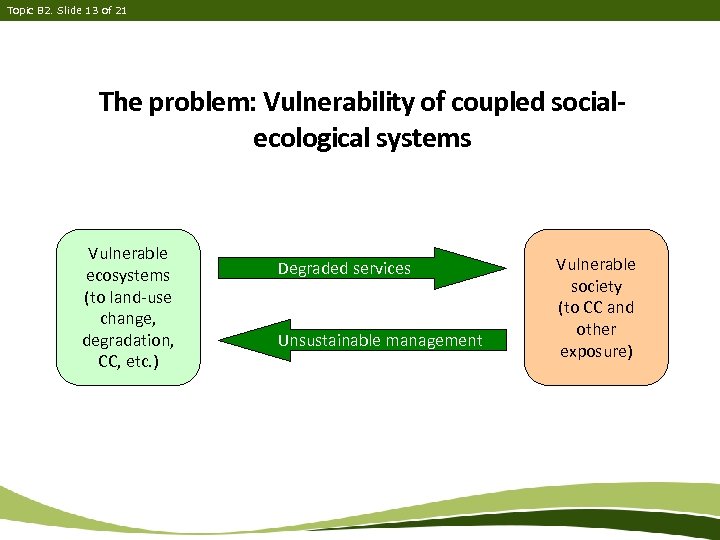 Topic B2. Slide 13 of 21

The problem: Vulnerability of coupled social-ecological systems

Vulnerable ecosystems (to land-use change, degradation, CC, etc.)

Degraded services

Unsustainable management

Vulnerable society (to CC and other exposure)